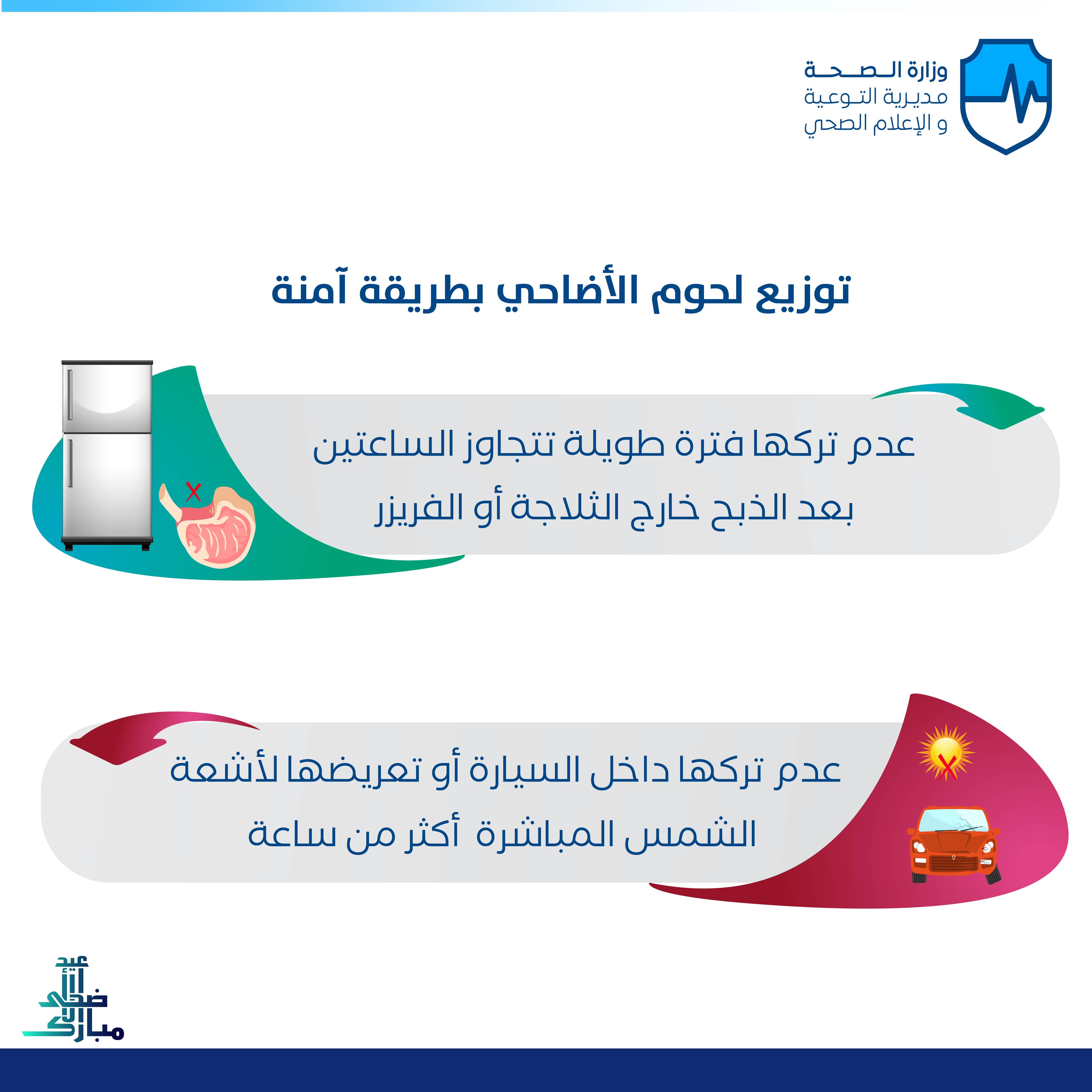 وزارة الصحة
مديرية التوعية
و الإعلام الصحي

توزيع لحوم الأضاحي بطريقة آمنة

عدم تركها فترة طويلة تتجاوز الساعتين بعد الذبح خارج الثلاجة أو الفريزر

عدم تركها داخل السيارة أو تعريضها لأشعة الشمس المباشرة أكثر من ساعة

عيد أضحى مبارك